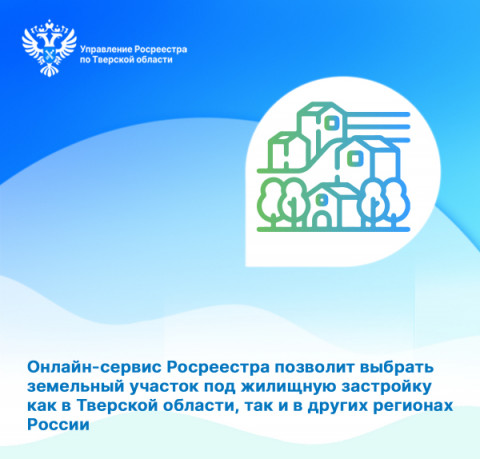 Управление Росреестра по Тверской области

Онлайн-сервис Росреестра позволит выбрать земельный участок под жилищную застройку как в Тверской области, так и в других регионах России